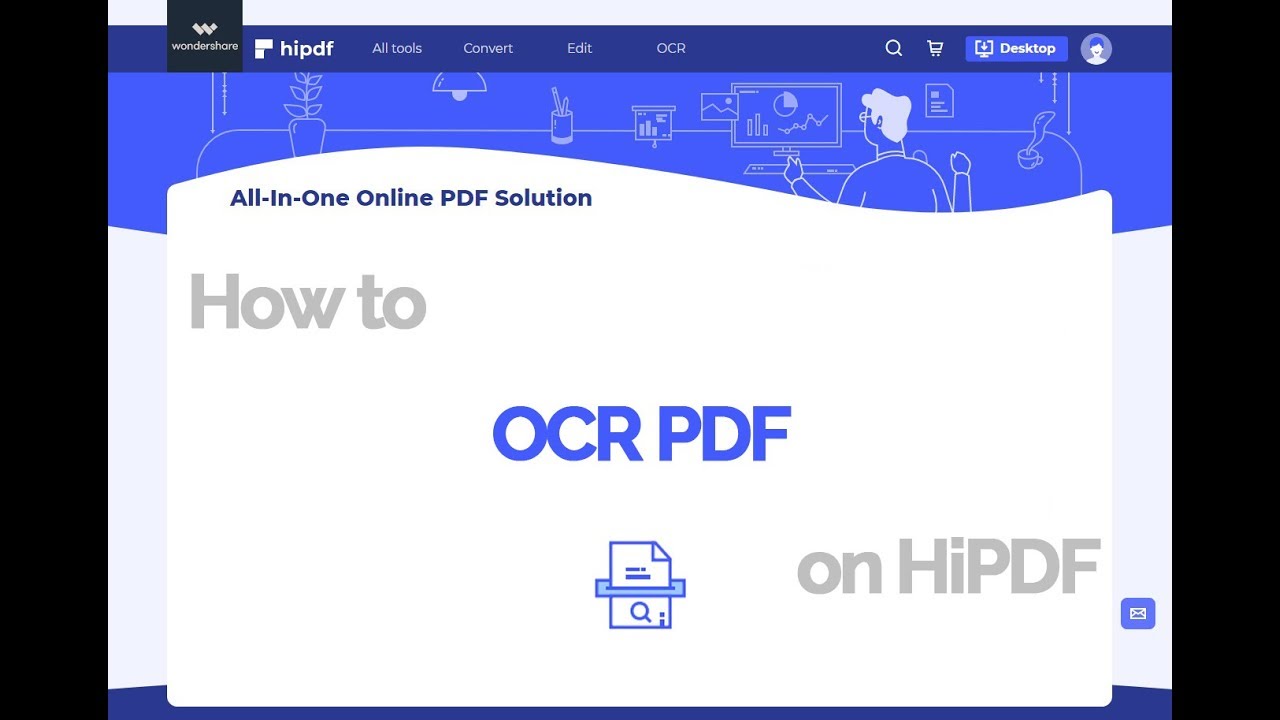 wondershare

hipdf All tools Convert Edit OCR

Desktop

All-In-One Online PDF Solution

How to

OCR PDF

on HiPDF